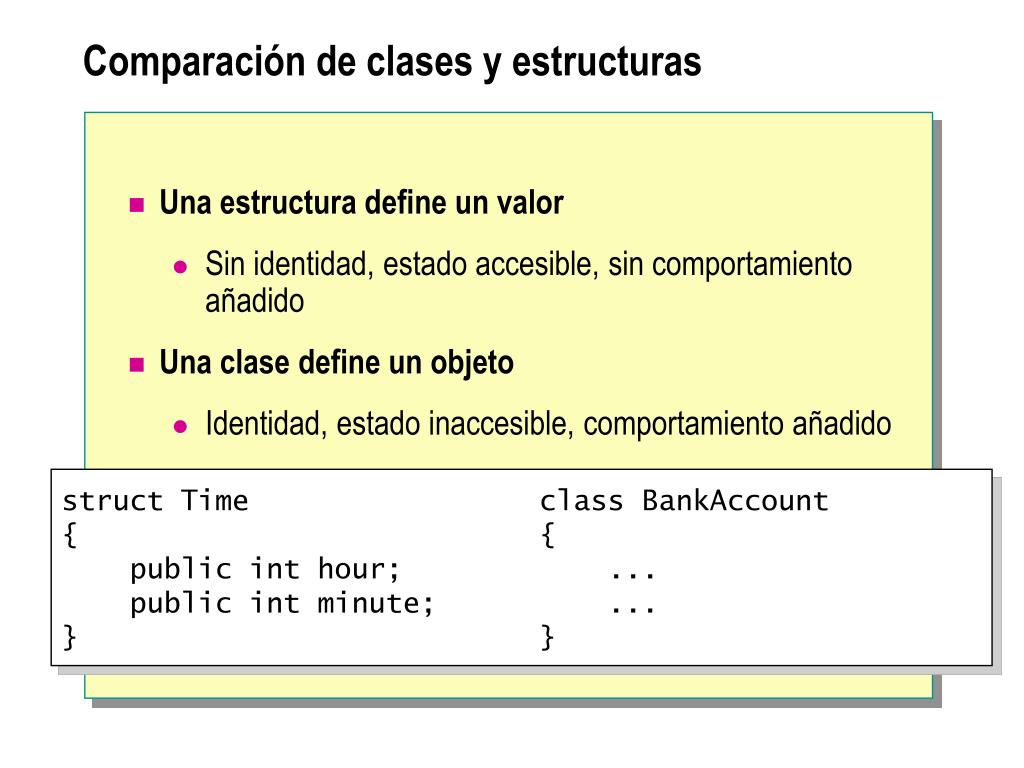 Comparación de clases y estructuras

Una estructura define un valor

Sin identidad, estado accesible, sin comportamiento añadido

Una clase define un objeto

Identidad, estado inaccesible, comportamiento añadido

struct Time
{
    public int hour;
    public int minute;
}

class BankAccount
{
    ...
    ...
}